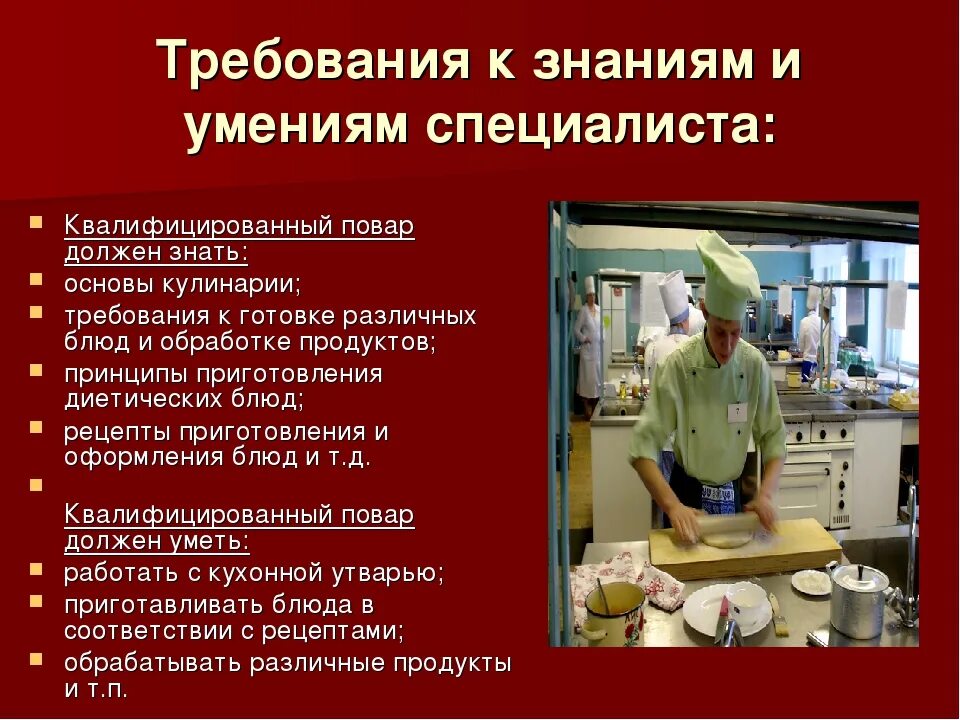 Требования к знаниям и умениям специалиста:

- Квалифицированный повар должен знать:
- основы кулинарии;
- требования к готовке различных блюд и обработке продуктов;
- принципы приготовления диетических блюд;
- рецепты приготовления и оформления блюд и т.д.
- 

Квалифицированный повар должен уметь:
- работать с кухонной утварью;
- приготавливать блюда в соответствии с рецептами;
- обрабатывать различные продукты и т.п.